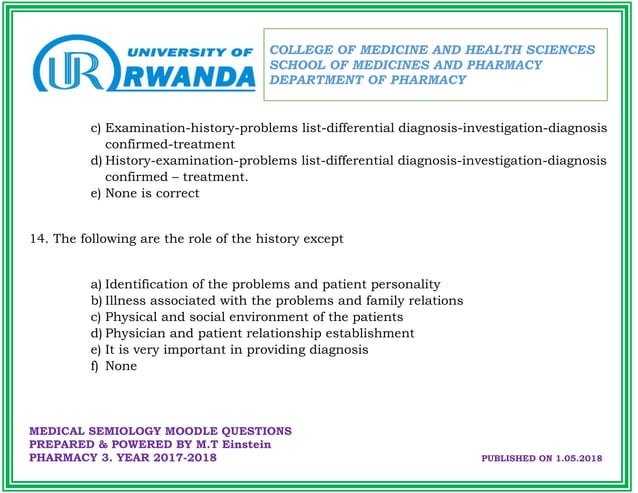 UR UNIVERSITY OF RWANDA

COLLEGE OF MEDICINE AND HEALTH SCIENCES
SCHOOL OF MEDICINES AND PHARMACY
DEPARTMENT OF PHARMACY

c) Examination-history-problems list-differential diagnosis-investigation-diagnosis confirmed-treatment
d) History-examination-problems list-differential diagnosis-investigation-diagnosis confirmed – treatment.
e) None is correct

14. The following are the role of the history except

a) Identification of the problems and patient personality
b) Illness associated with the problems and family relations
c) Physical and social environment of the patients
d) Physician and patient relationship establishment
e) It is very important in providing diagnosis
f) None

MEDICAL SEMIOLOGY MOODLE QUESTIONS
PREPARED & POWERED BY M.T Einstein
PHARMACY 3. YEAR 2017-2018

PUBLISHED ON 1.05.2018